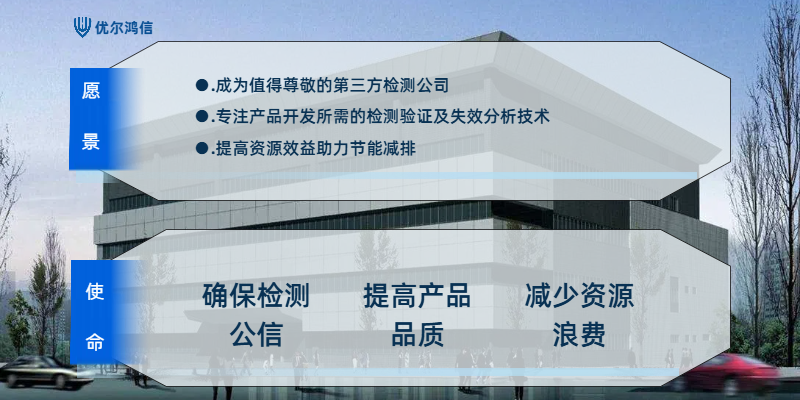 优尔鸿信

愿景

●.成为值得尊敬的第三方检测公司

●.专注产品开发所需的检测验证及失效分析技术

●.提高资源效益助力节能减排

使命

确保检测公信

提高产品品质

减少资源浪费